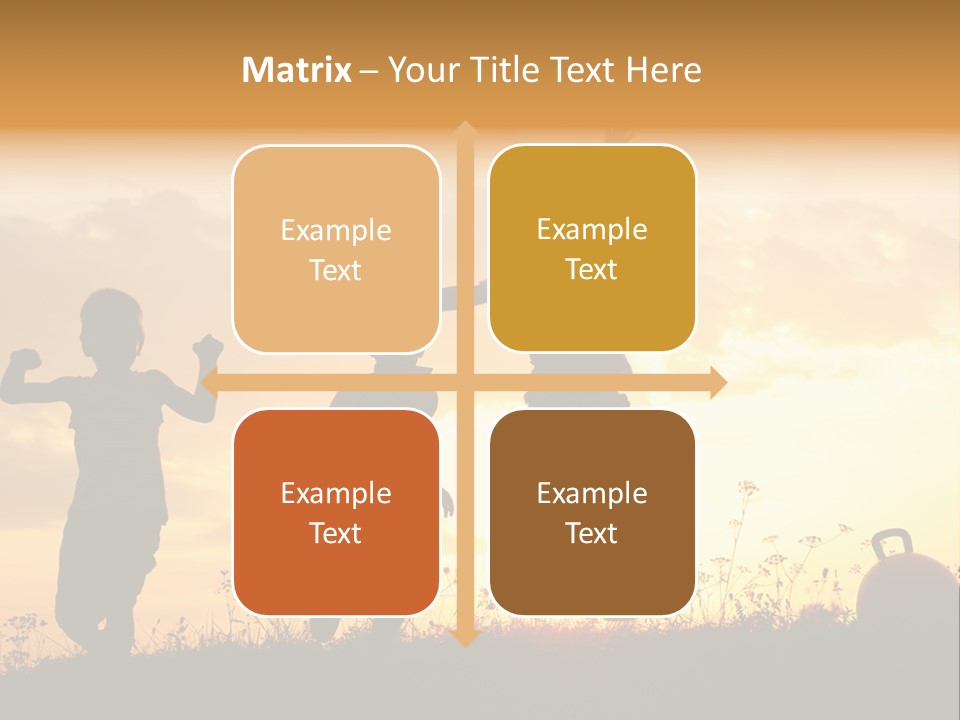 Matrix – Your Title Text Here

Example Text

Example Text

Example Text

Example Text